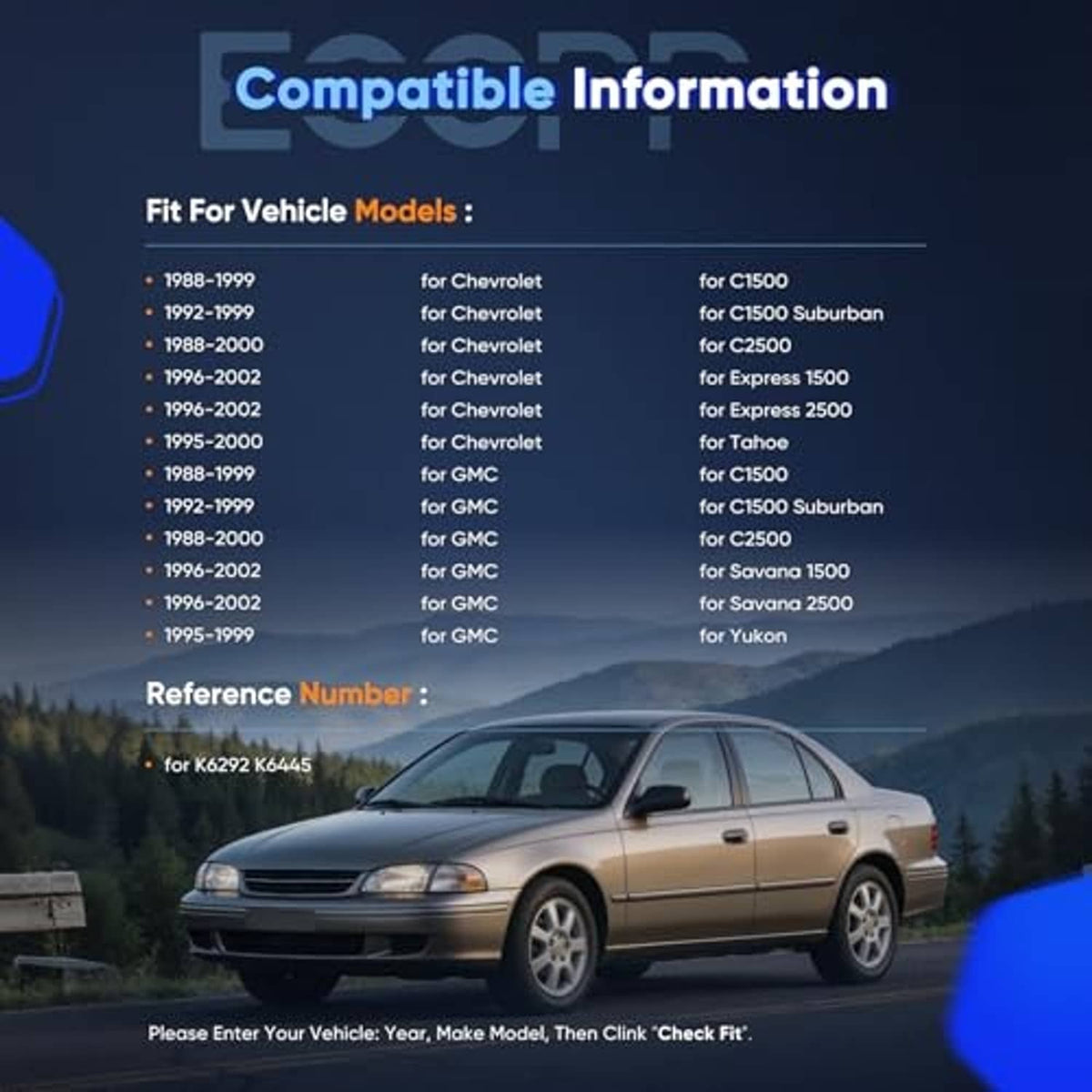 Compatible Information

Fit For Vehicle Models :

• 1988-1999 for Chevrolet for C1500
• 1992-1999 for Chevrolet for C1500 Suburban
• 1988-2000 for Chevrolet for C2500
• 1996-2002 for Chevrolet for Express 1500
• 1996-2002 for Chevrolet for Express 2500
• 1995-2000 for Chevrolet for Tahoe
• 1988-1999 for GMC for C1500
• 1992-1999 for GMC for C1500 Suburban
• 1988-2000 for GMC for C2500
• 1996-2002 for GMC for Savana 1500
• 1996-2002 for GMC for Savana 2500
• 1995-1999 for GMC for Yukon

Reference Number :

• for K6292 K6445

Please Enter Your Vehicle: Year, Make Model, Then Clink "Check Fit".

ECCPP